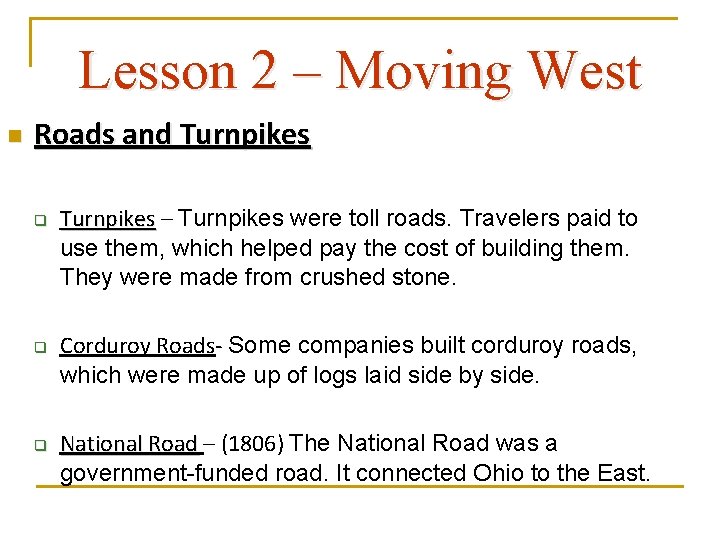 Lesson 2 – Moving West

Roads and Turnpikes

Turnpikes – Turnpikes were toll roads. Travelers paid to use them, which helped pay the cost of building them. They were made from crushed stone.

Corduroy Roads- Some companies built corduroy roads, which were made up of logs laid side by side.

National Road – (1806) The National Road was a government-funded road. It connected Ohio to the East.